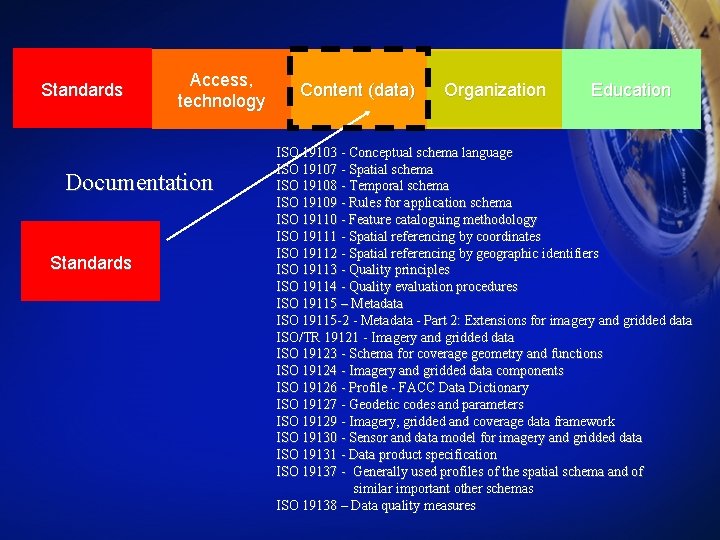 Standards

Access, technology

Content (data)

Organization

Education

Documentation

Standards

ISO 19103 - Conceptual schema language
ISO 19107 - Spatial schema
ISO 19108 - Temporal schema
ISO 19109 - Rules for application schema
ISO 19110 - Feature cataloguing methodology
ISO 19111 - Spatial referencing by coordinates
ISO 19112 - Spatial referencing by geographic identifiers
ISO 19113 - Quality principles
ISO 19114 - Quality evaluation procedures
ISO 19115 – Metadata
ISO 19115-2 - Metadata - Part 2: Extensions for imagery and gridded data
ISO/TR 19121 - Imagery and gridded data
ISO 19123 - Schema for coverage geometry and functions
ISO 19124 - Imagery and gridded data components
ISO 19126 - Profile - FACC Data Dictionary
ISO 19127 - Geodetic codes and parameters
ISO 19129 - Imagery, gridded and coverage data framework
ISO 19130 - Sensor and data model for imagery and gridded data
ISO 19131 - Data product specification
ISO 19137 - Generally used profiles of the spatial schema and of similar important other schemas
ISO 19138 – Data quality measures